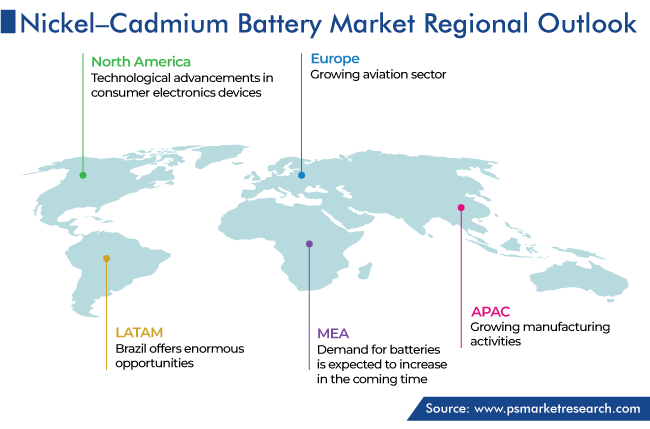 Nickel–Cadmium Battery Market Regional Outlook

North America
Technological advancements in consumer electronics devices

Europe
Growing aviation sector

LATAM
Brazil offers enormous opportunities

MEA
Demand for batteries is expected to increase in the coming time

APAC
Growing manufacturing activities

Source: www.psmarketresearch.com